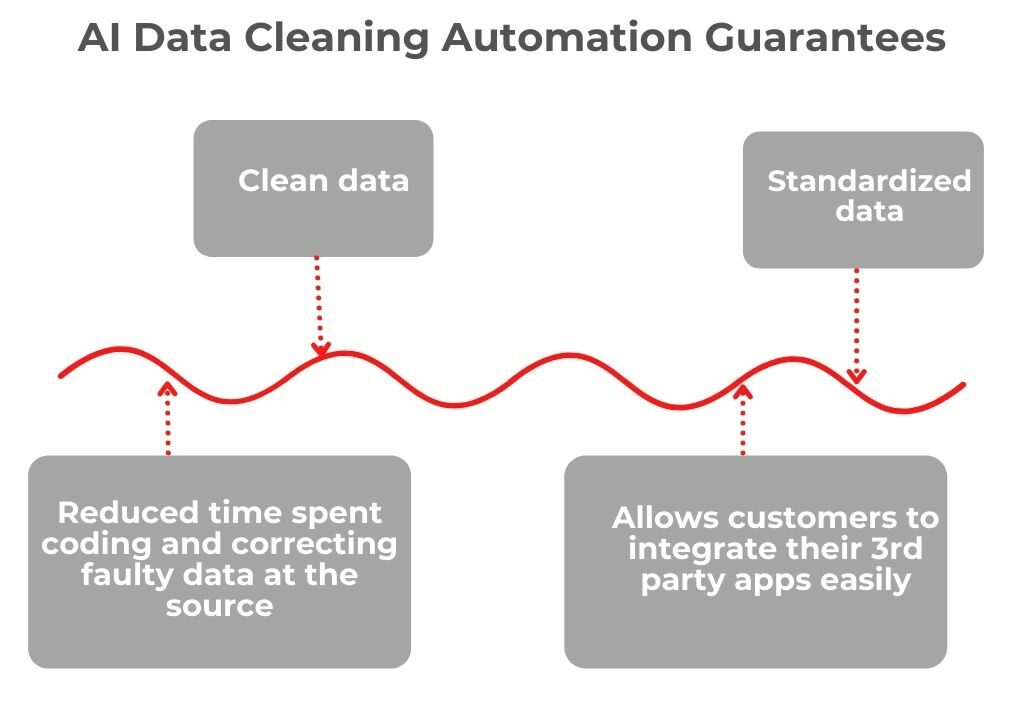 AI Data Cleaning Automation Guarantees

Clean data

Standardized data

Reduced time spent coding and correcting faulty data at the source

Allows customers to integrate their 3rd party apps easily